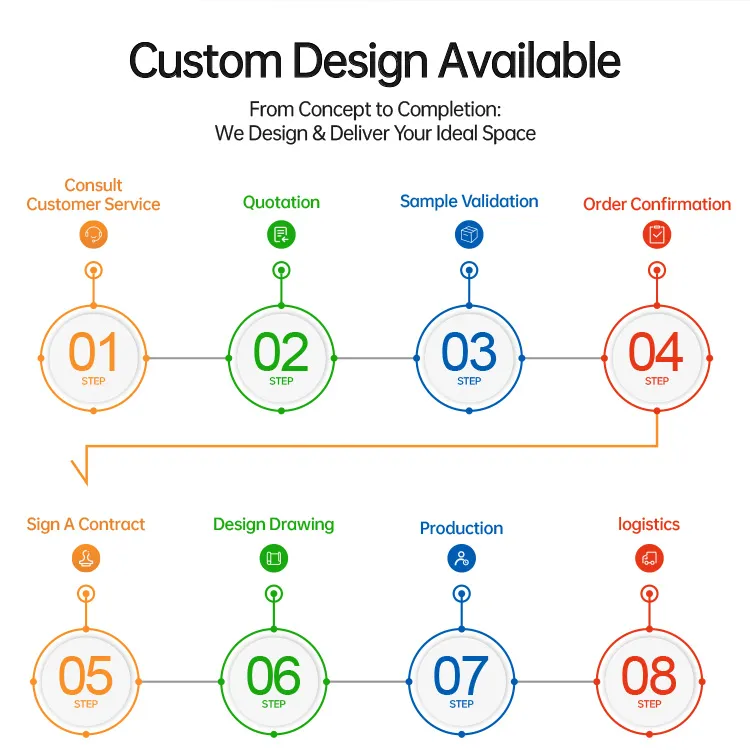 Custom Design Available

From Concept to Completion:
We Design & Deliver Your Ideal Space

Consult Customer Service

01
STEP

Quotation

02
STEP

Sample Validation

03
STEP

Order Confirmation

04
STEP

Sign A Contract

05
STEP

Design Drawing

06
STEP

Production

07
STEP

logistics

08
STEP